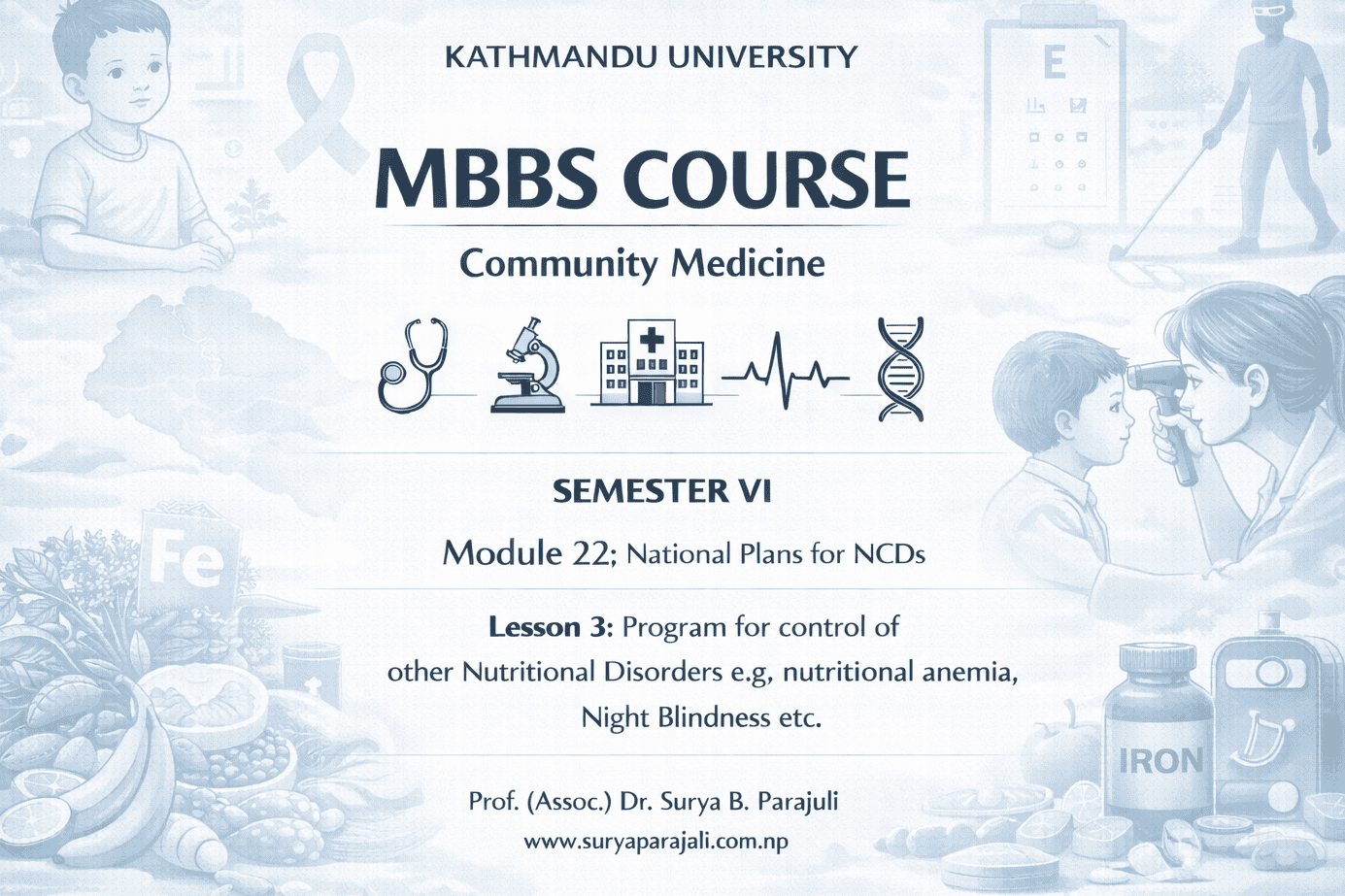 KATHMANDU UNIVERSITY

MBBS COURSE

Community Medicine

SEMESTER VI

Module 22; National Plans for NCDs

Lesson 3: Program for control of other Nutritional Disorders e.g, nutritional anemia, Night Blindness etc.

Prof. (Assoc.) Dr. Surya B. Parajuli

www.suryaparajali.com.np

E

Fe

IRON